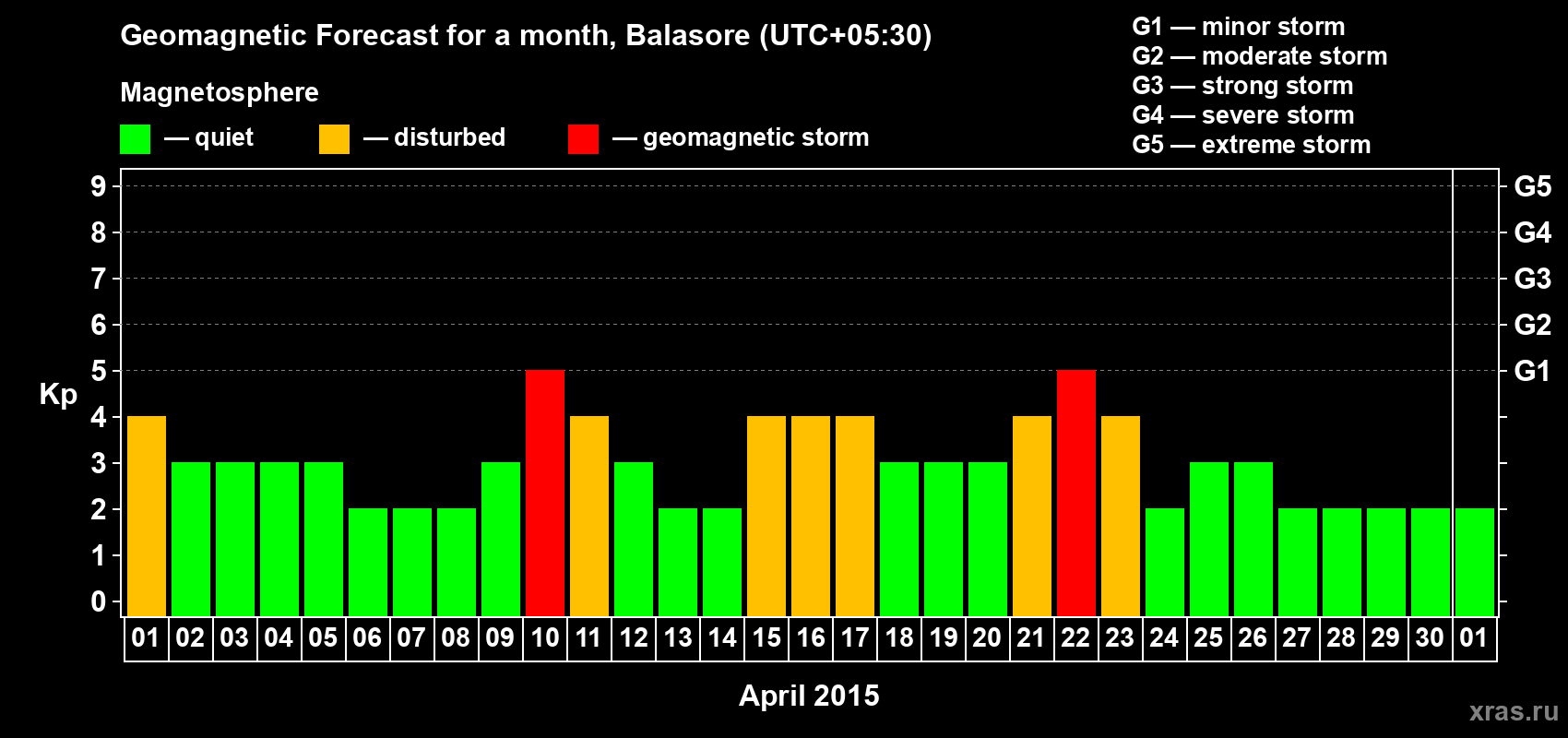 Geomagnetic Forecast for a month, Balasore (UTC+05:30)

Magnetosphere

— quiet — disturbed — geomagnetic storm

G1 — minor storm
G2 — moderate storm
G3 — strong storm
G4 — severe storm
G5 — extreme storm

Kp

9 8 7 6 5 4 3 2 1 0

G5 G4 G3 G2 G1

01 02 03 04 05 06 07 08 09 10 11 12 13 14 15 16 17 18 19 20 21 22 23 24 25 26 27 28 29 30 01

April 2015

xras.ru